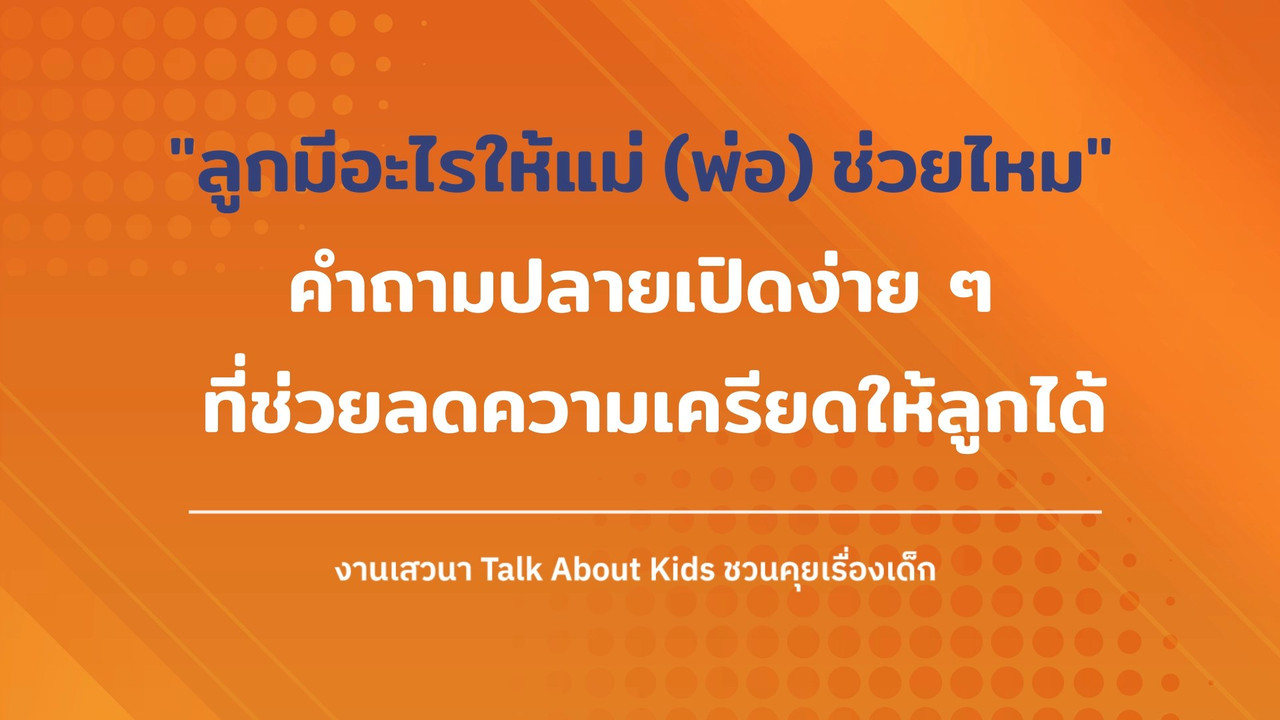 "ลูกมีอะไรให้แม่ (พ่อ) ช่วยไหม"
คำถามปลายเปิดง่าย ๆ
ที่ช่วยลดความเครียดให้ลูกได้

งานเสวนา Talk About Kids ชวนคุยเรื่องเด็ก